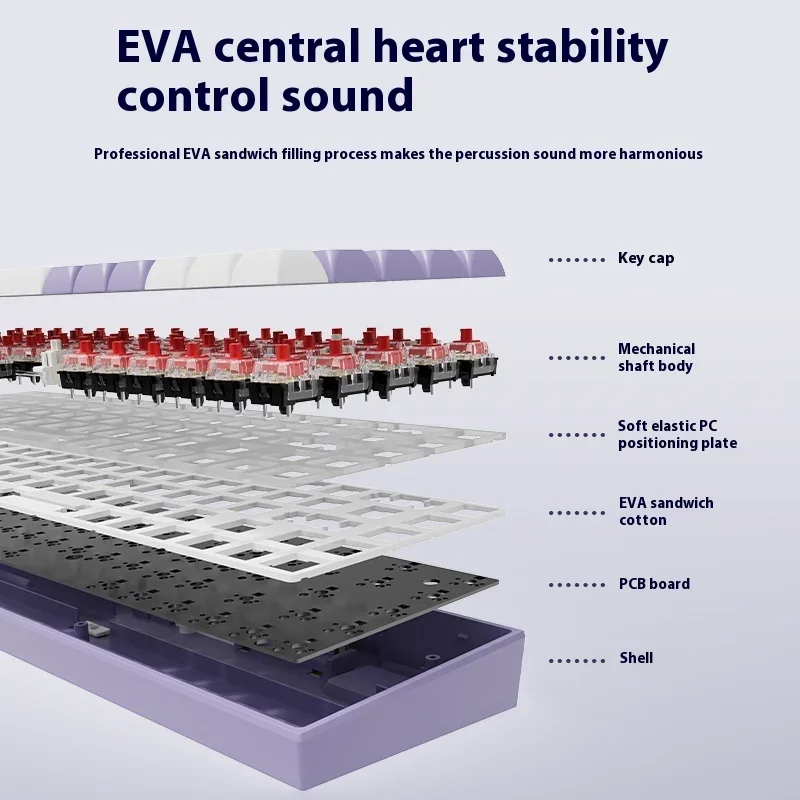 EVA central heart stability control sound

Professional EVA sandwich filling process makes the percussion sound more harmonious

Key cap

Mechanical shaft body

Soft elastic PC positioning plate

EVA sandwich cotton

PCB board

Shell